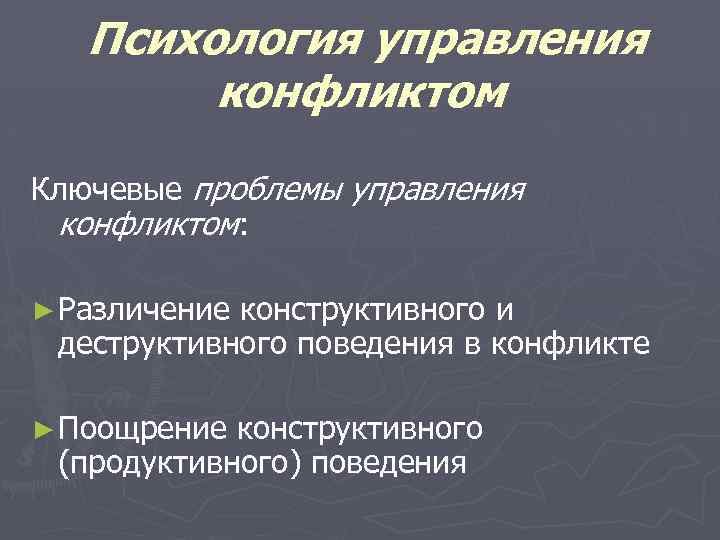 Психология управления конфликтом

Ключевые проблемы управления конфликтом:

► Различение конструктивного и деструктивного поведения в конфликте

► Поощрение конструктивного (продуктивного) поведения